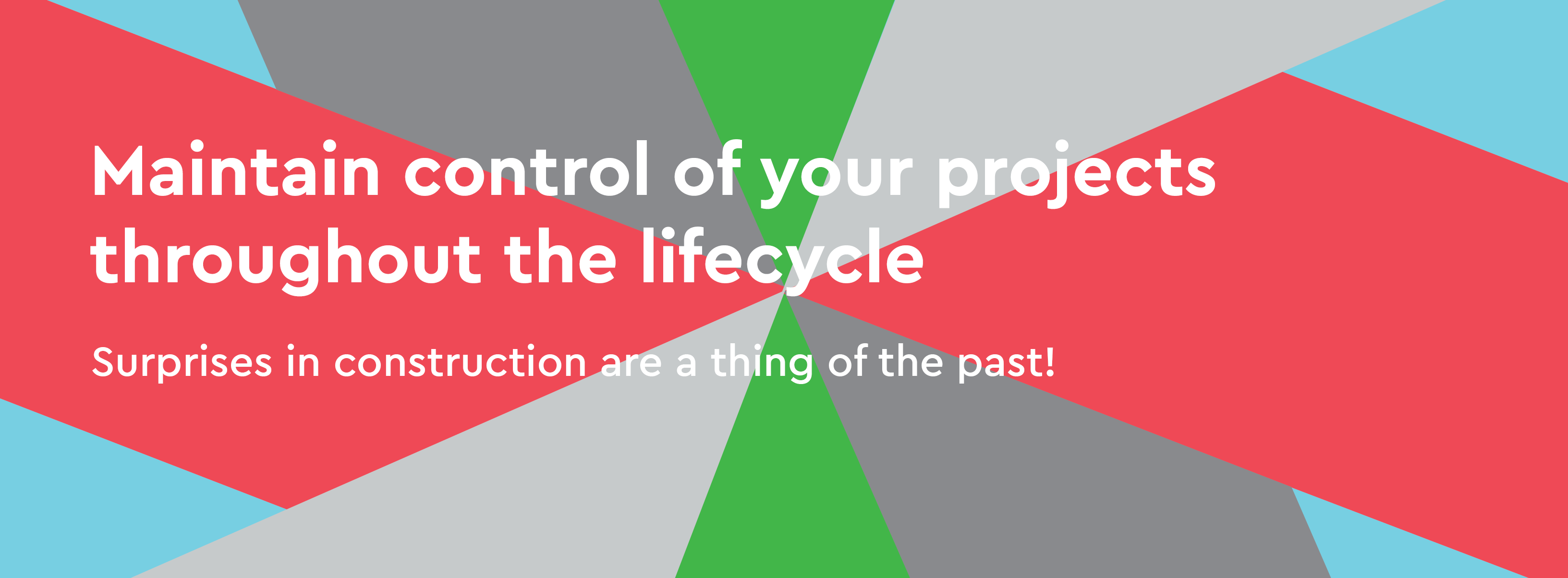 Maintain control of your projects throughout the lifecycle

Surprises in construction are a thing of the past!